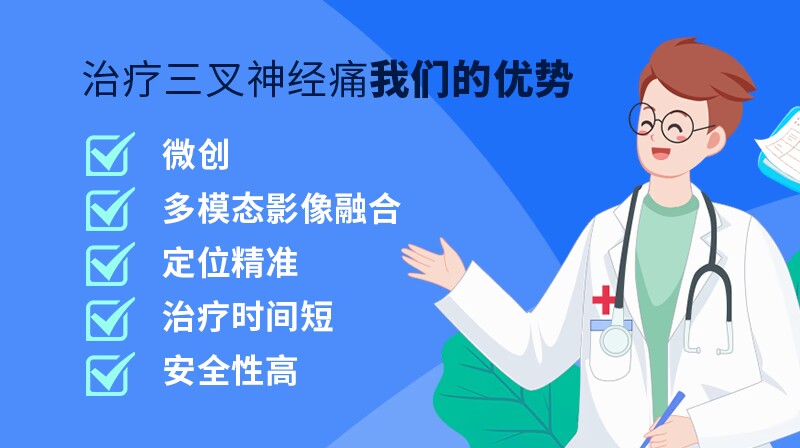 治疗三叉神经痛我们的优势

微创

多模态影像融合

定位精准

治疗时间短

安全性高